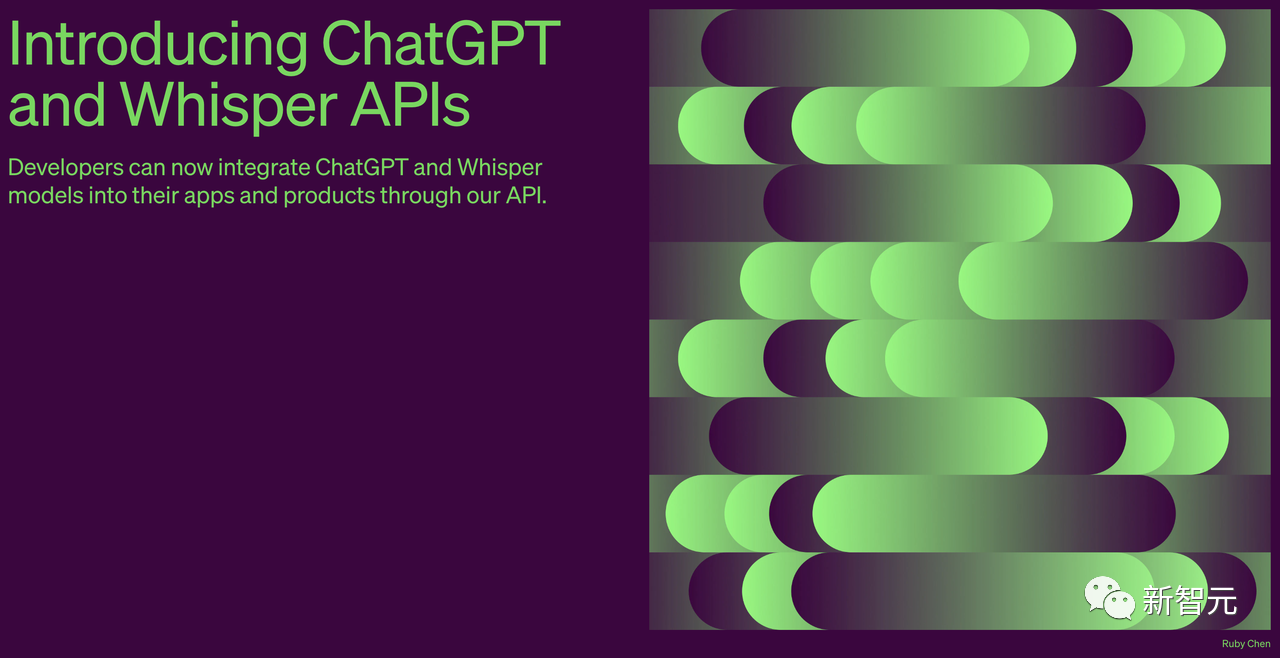 Introducing ChatGPT and Whisper APIs

Developers can now integrate ChatGPT and Whisper models into their apps and products through our API.

新智元

Ruby Chen